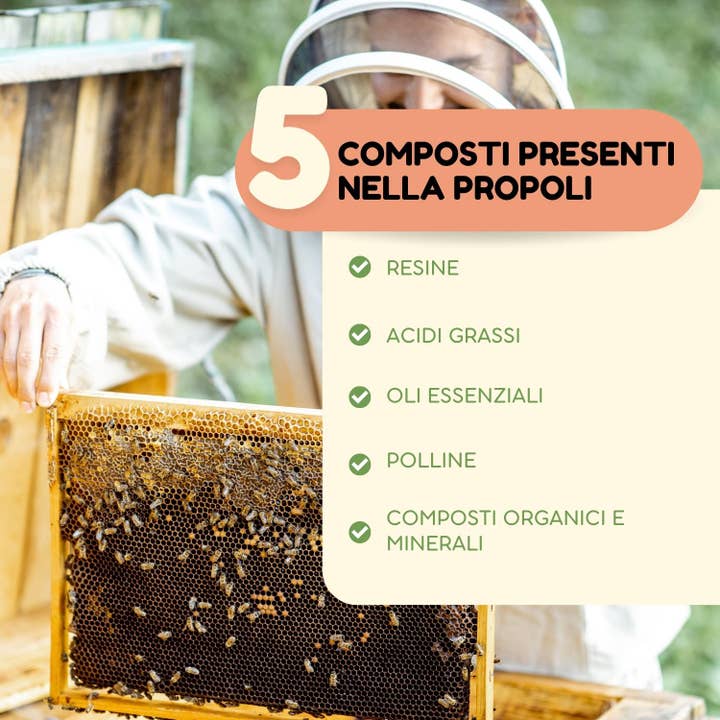 5 COMPOSTI PRESENTI NELLA PROPOLI

RESINE

ACIDI GRASSI

OLI ESSENZIALI

POLLINE

COMPOSTI ORGANICI E MINERALI